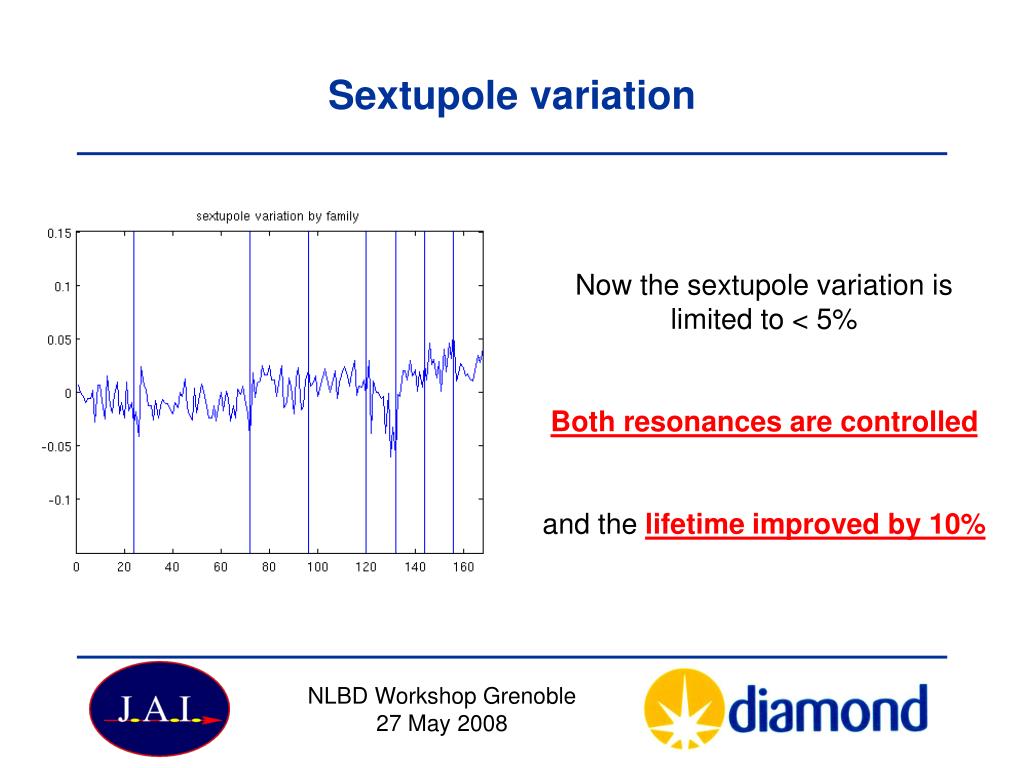 Sextupole variation

sextupole variation by family

0.15
0.1
0.05
0
-0.05
-0.1

0 20 40 60 80 100 120 140 160

Now the sextupole variation is limited to < 5%

Both resonances are controlled

and the lifetime improved by 10%

J.A.I.

NLBD Workshop Grenoble
27 May 2008

diamond